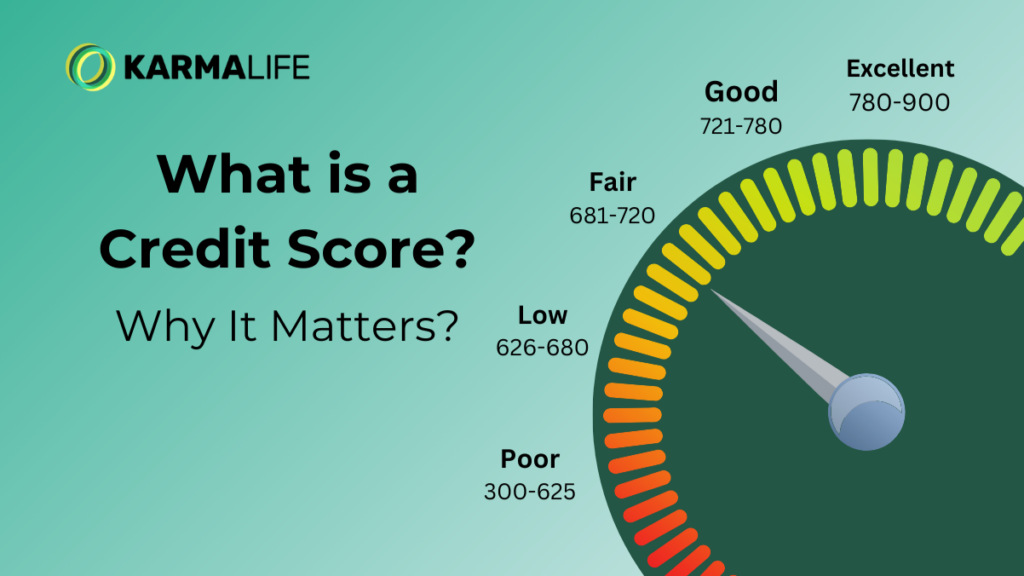 KARMALIFE

What is a Credit Score?

Why It Matters?

Excellent
780-900

Good
721-780

Fair
681-720

Low
626-680

Poor
300-625